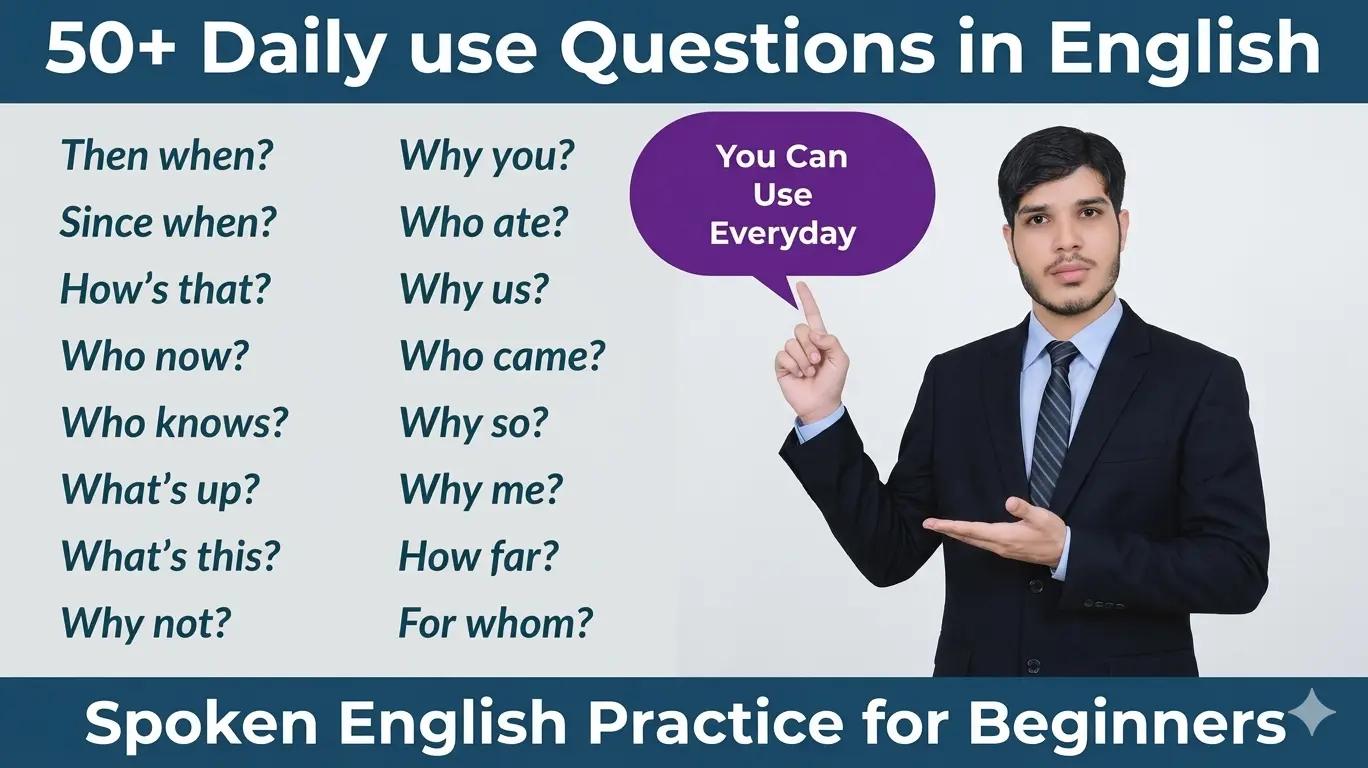 50+ Daily use Questions in English

Then when?
Since when?
How's that?
Who now?
Who knows?
What's up?
What's this?
Why not?

Why you?
Who ate?
Why us?
Who came?
Why so?
Why me?
How far?
For whom?

You Can Use Everyday

Spoken English Practice for Beginners